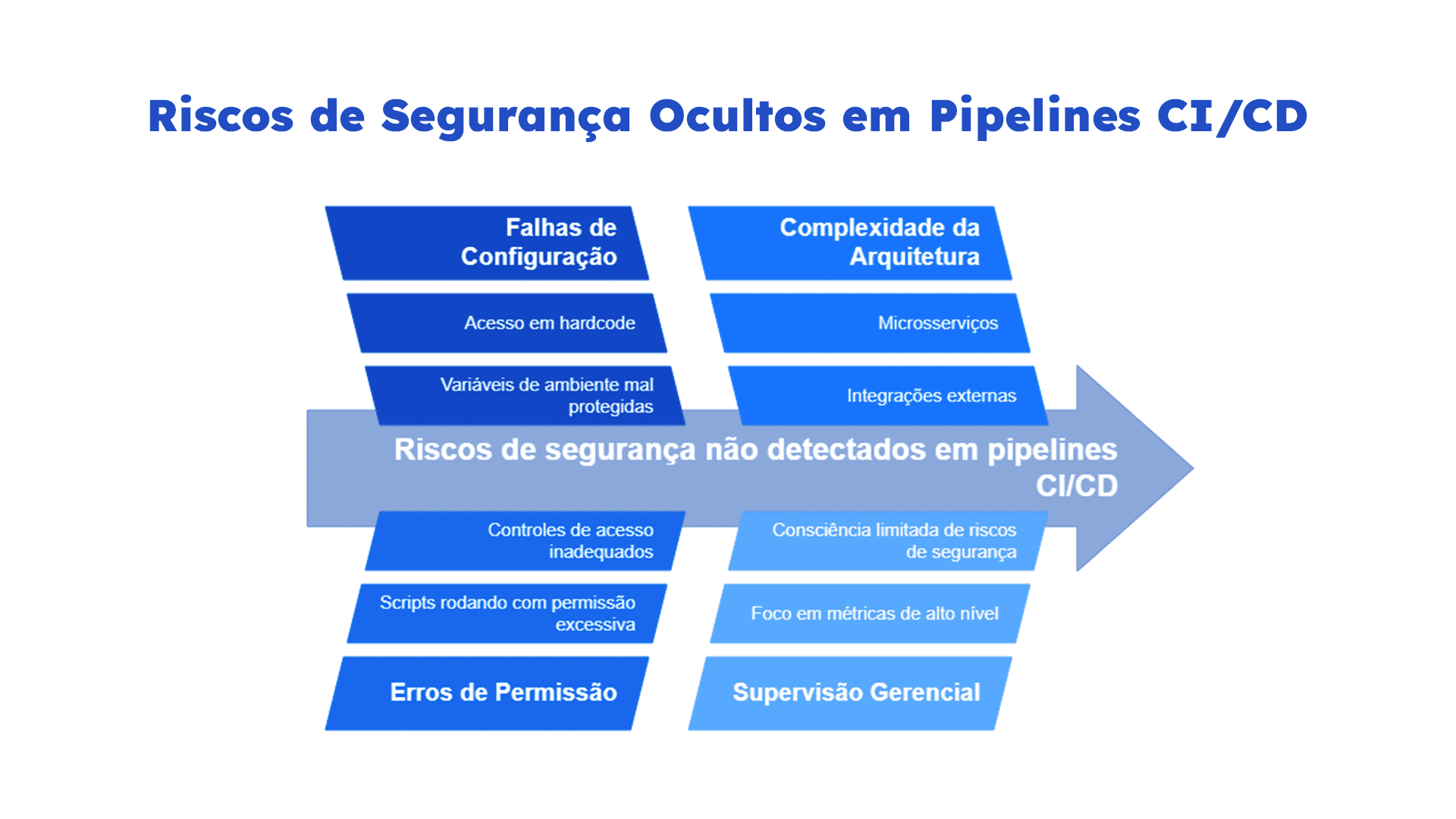 Riscos de Segurança Ocultos em Pipelines CI/CD

Falhas de Configuração

Acesso em hardcode

Variáveis de ambiente mal protegidas

Complexidade da Arquitetura

Microsserviços

Integrações externas

Riscos de segurança não detectados em pipelines CI/CD

Controles de acesso inadequados

Scripts rodando com permissão excessiva

Erros de Permissão

Consciência limitada de riscos de segurança

Foco em métricas de alto nível

Supervisão Gerencial